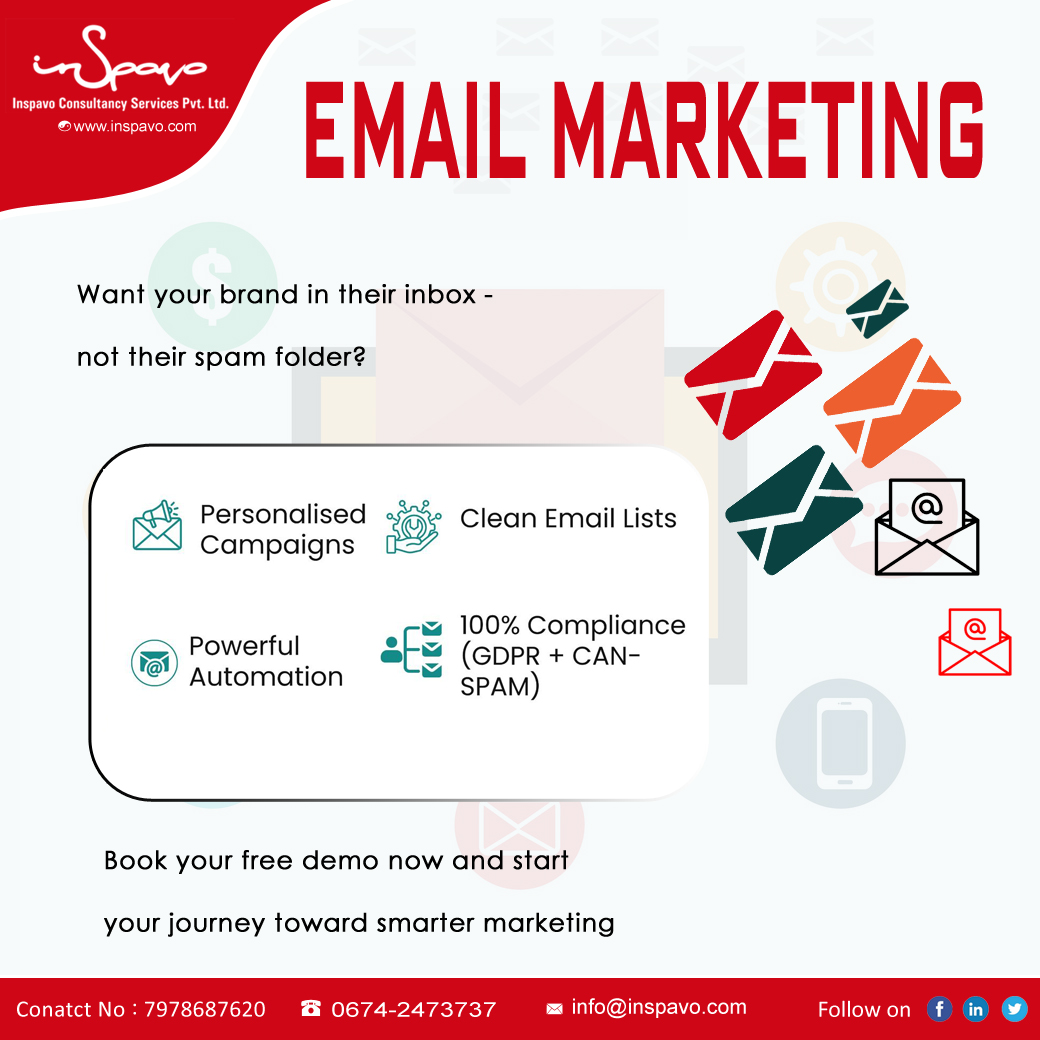 inSpavo
Inspavo Consultancy Services Pvt. Ltd.
www.inspavo.com

EMAIL MARKETING

Want your brand in their inbox - not their spam folder?

Personalised Campaigns

Clean Email Lists

Powerful Automation

100% Compliance (GDPR + CAN-SPAM)

Book your free demo now and start your journey toward smarter marketing

Conatct No : 7978687620 0674-2473737 info@inspavo.com Follow on